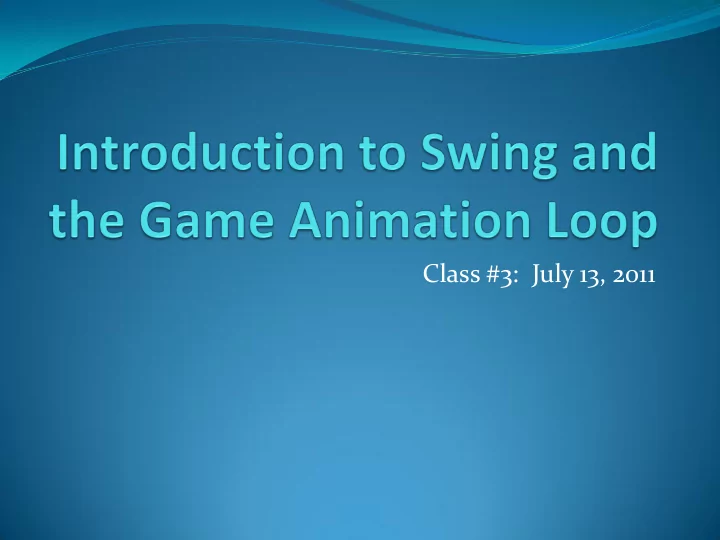 Introduction to Swing and the Game Animation Loop

Class #3: July 13, 2011